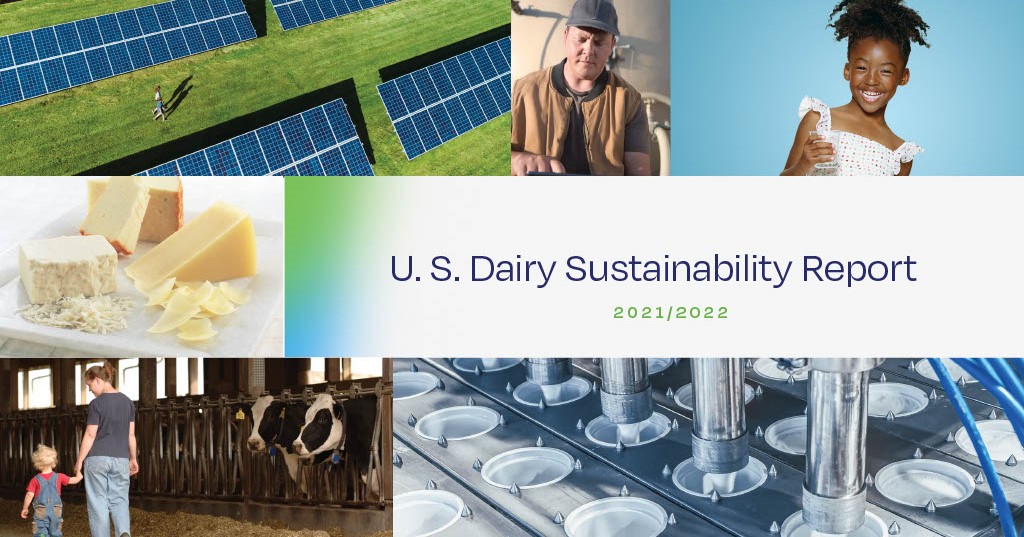 U. S. Dairy Sustainability Report

2021/2022